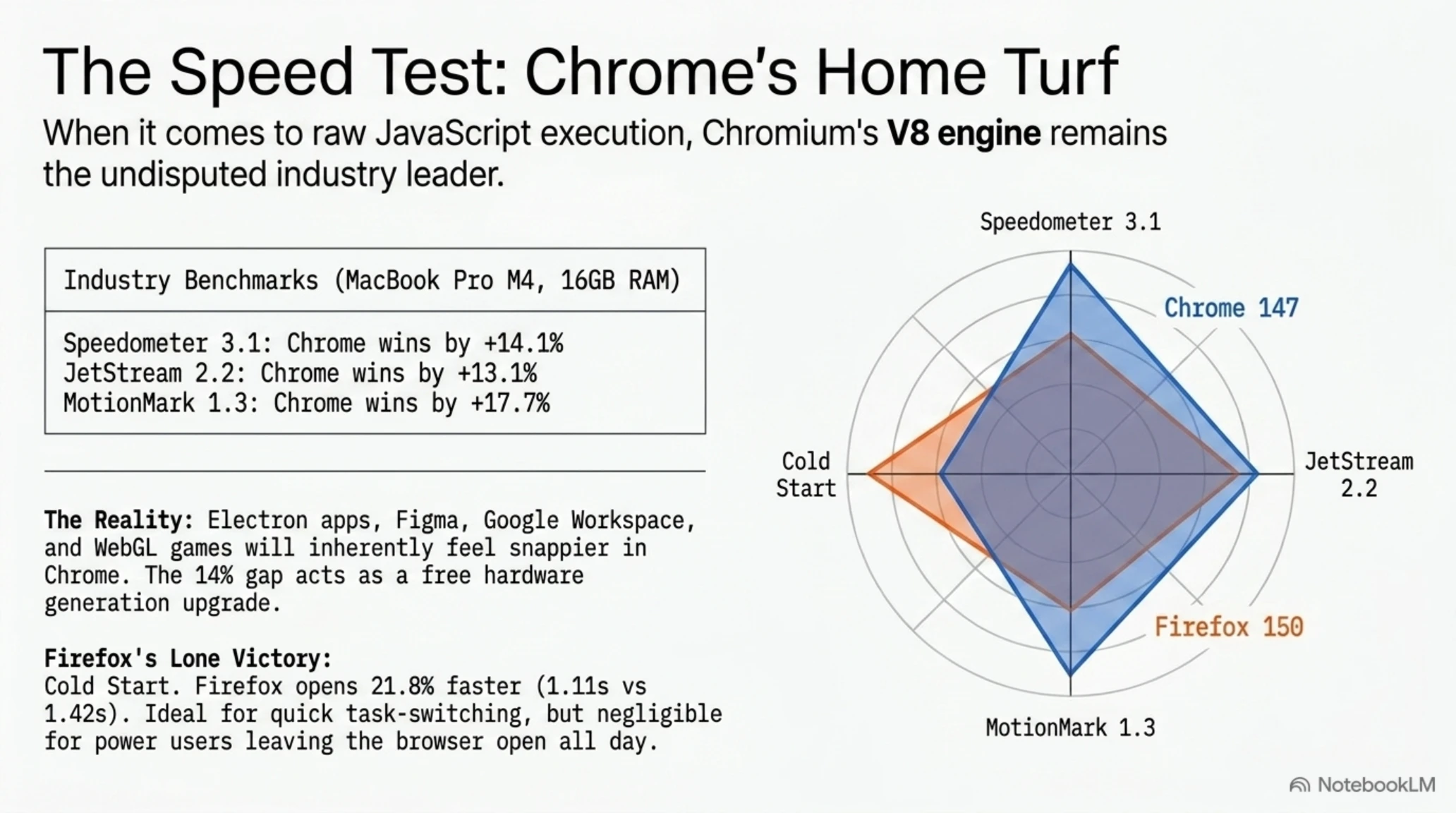 The Speed Test: Chrome's Home Turf

When it comes to raw JavaScript execution, Chromium's V8 engine remains the undisputed industry leader.

Industry Benchmarks (MacBook Pro M4, 16GB RAM)

Speedometer 3.1: Chrome wins by +14.1%
JetStream 2.2: Chrome wins by +13.1%
MotionMark 1.3: Chrome wins by +17.7%

The Reality: Electron apps, Figma, Google Workspace, and WebGL games will inherently feel snappier in Chrome. The 14% gap acts as a free hardware generation upgrade.

Firefox's Lone Victory:
Cold Start. Firefox opens 21.8% faster (1.11s vs 1.42s). Ideal for quick task-switching, but negligible for power users leaving the browser open all day.

Speedometer 3.1
Chrome 147
Cold
Start
JetStream
2.2
Firefox 150
MotionMark 1.3

NotebookLM